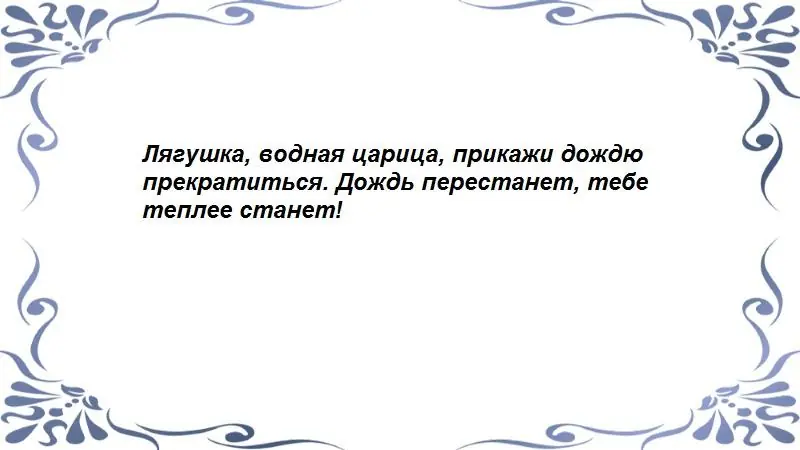 Лягушка, водная царица, прикажи дождю прекратиться. Дождь перестанет, тебе теплее станет!